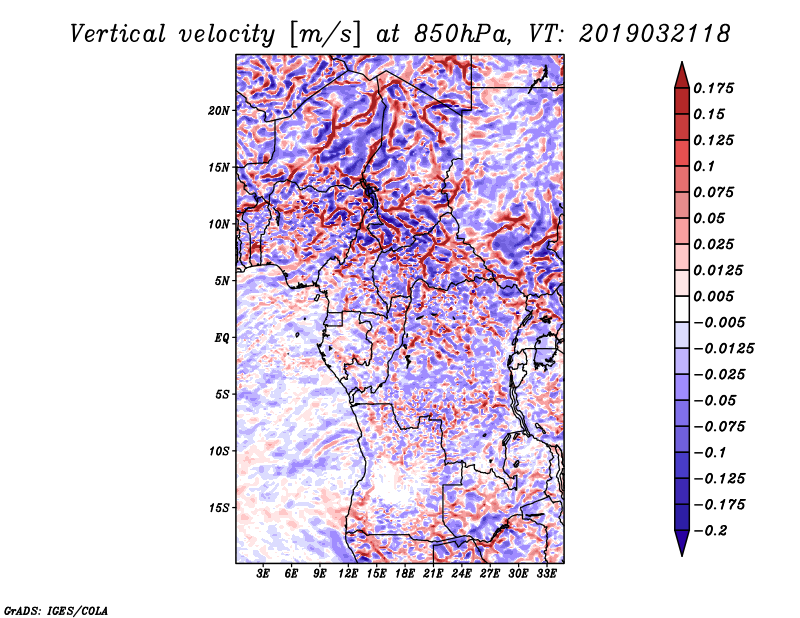 Vertical velocity [m/s] at 850hPa, VT: 2019032118

20N
15N
10N
5N
EQ
5S
10S
15S

3E 6E 9E 12E 15E 18E 21E 24E 27E 30E 33E

0.175
0.15
0.125
0.1
0.075
0.05
0.025
0.0125
0.005
−0.005
−0.0125
−0.025
−0.05
−0.075
−0.1
−0.125
−0.175
−0.2

GrADS: IGES/COLA